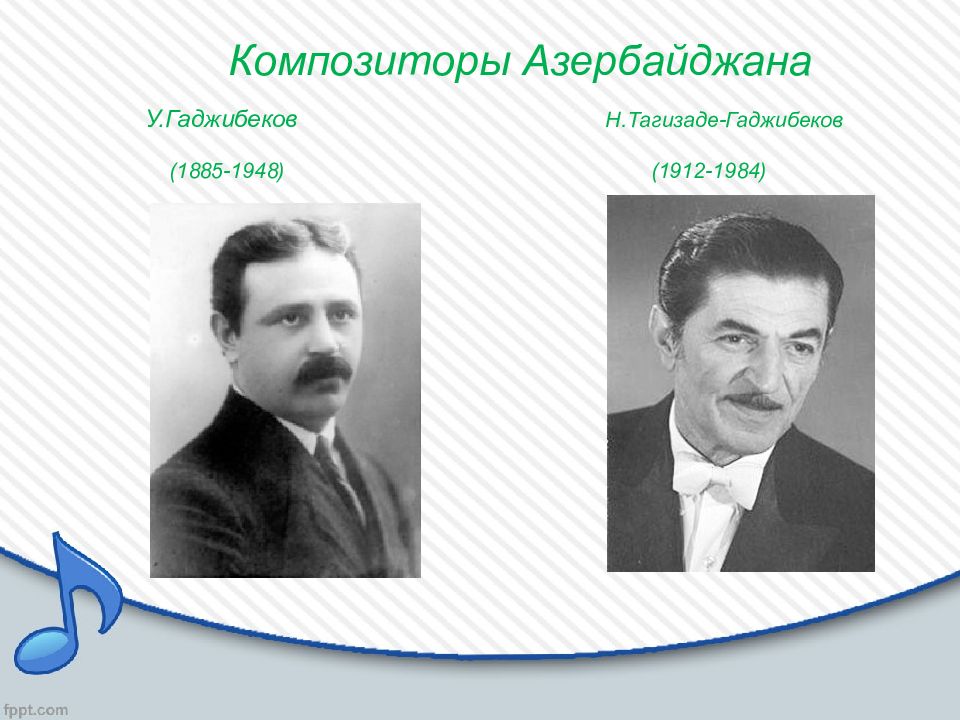 Композиторы Азербайджана

У.Гаджибеков

(1885-1948)

Н.Тагизаде-Гаджибеков

(1912-1984)

fppt.com